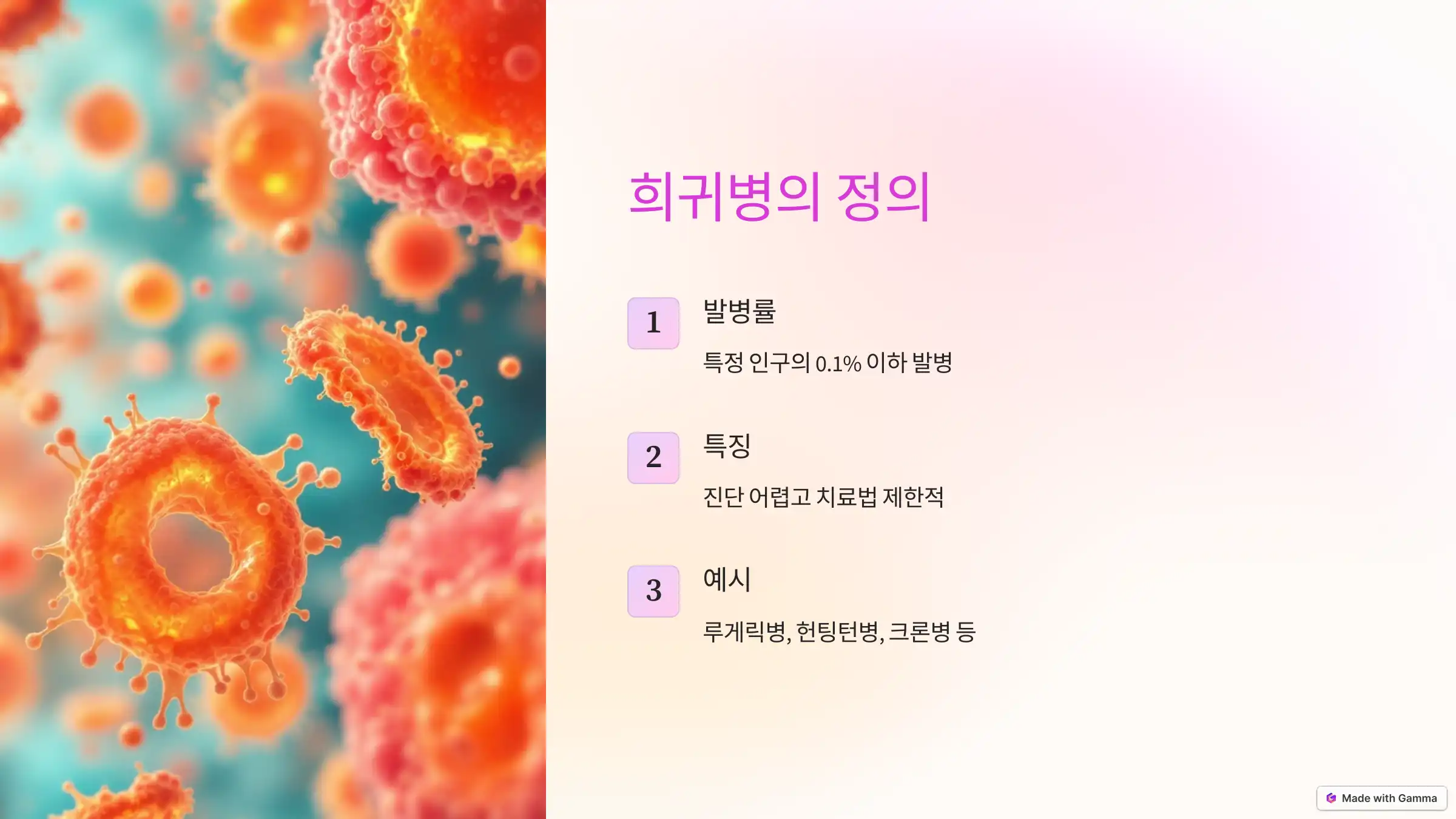 희귀병의 정의

1
발병률

특정 인구의 0.1% 이하 발병

2
특징

진단 어렵고 치료법 제한적

3
예시

루게릭병, 헌팅턴병, 크론병 등

Made with Gamma